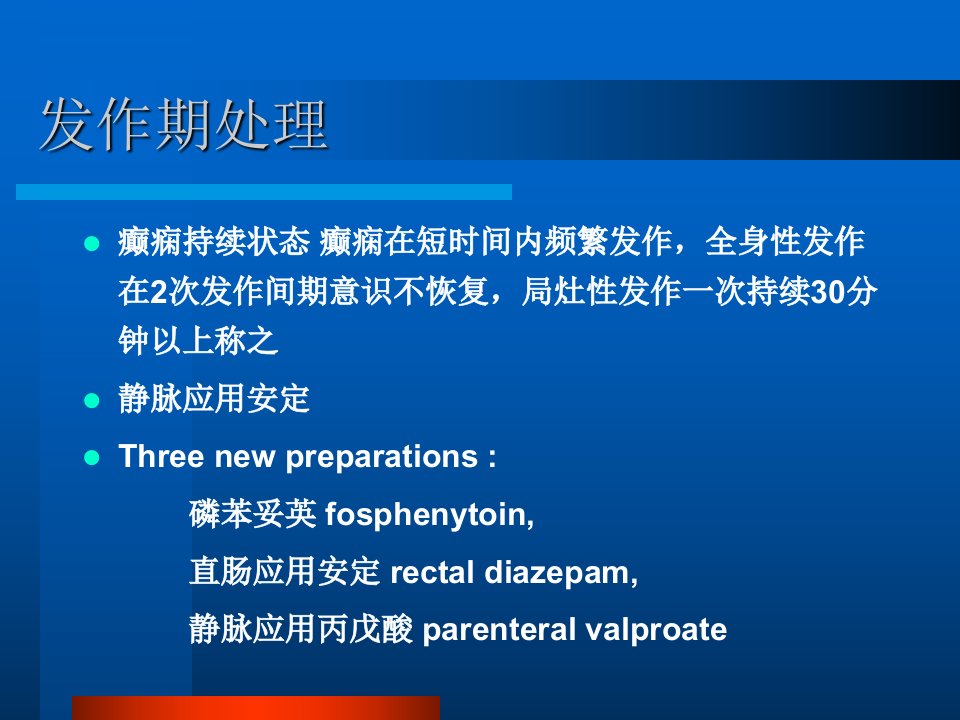 发作期处理

- 癫痫持续状态 癫痫在短时间内频繁发作，全身性发作在2次发作间期意识不恢复，局灶性发作一次持续30分钟以上称之
- 静脉应用安定
- Three new preparations :

磷苯妥英 fosphenytoin,

直肠应用安定 rectal diazepam,

静脉应用丙戊酸 parenteral valproate